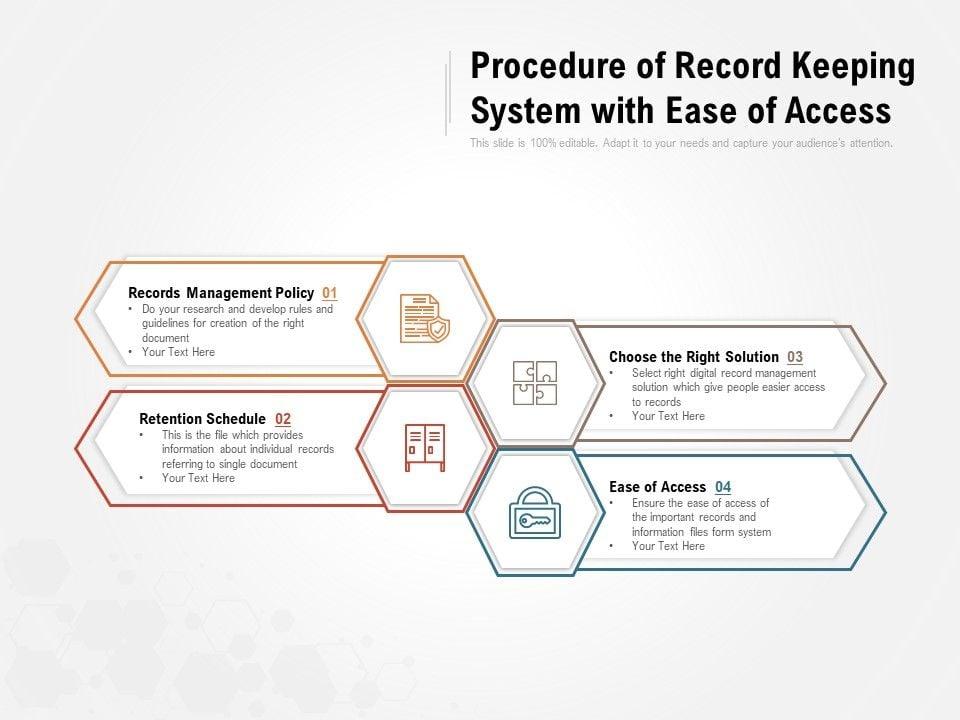 Procedure of Record Keeping System with Ease of Access

This slide is 100% editable. Adapt it to your needs and capture your audience's attention.

Records Management Policy 01
• Do your research and develop rules and guidelines for creation of the right document
• Your Text Here

Retention Schedule 02
• This is the file which provides information about individual records referring to single document
• Your Text Here

Choose the Right Solution 03
• Select right digital record management solution which give people easier access to records
• Your Text Here

Ease of Access 04
• Ensure the ease of access of the important records and information files form system
• Your Text Here